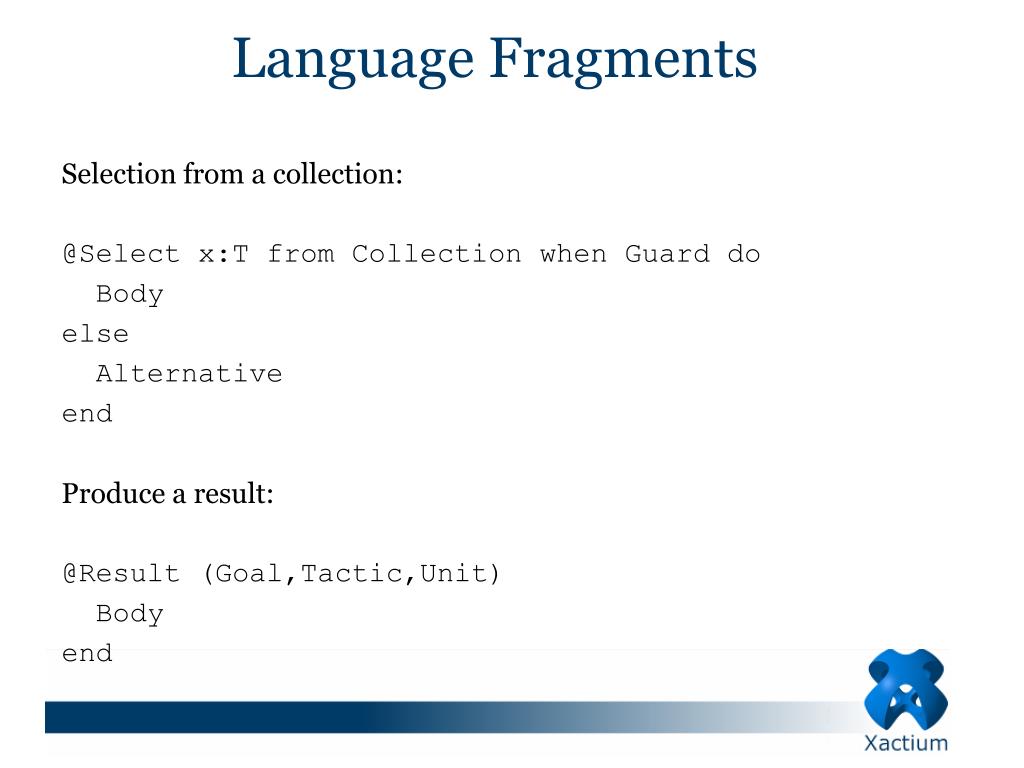 Language Fragments

Selection from a collection:

@Select x:T from Collection when Guard do
  Body
else
  Alternative
end

Produce a result:

@Result (Goal,Tactic,Unit)
  Body
end

Xactium